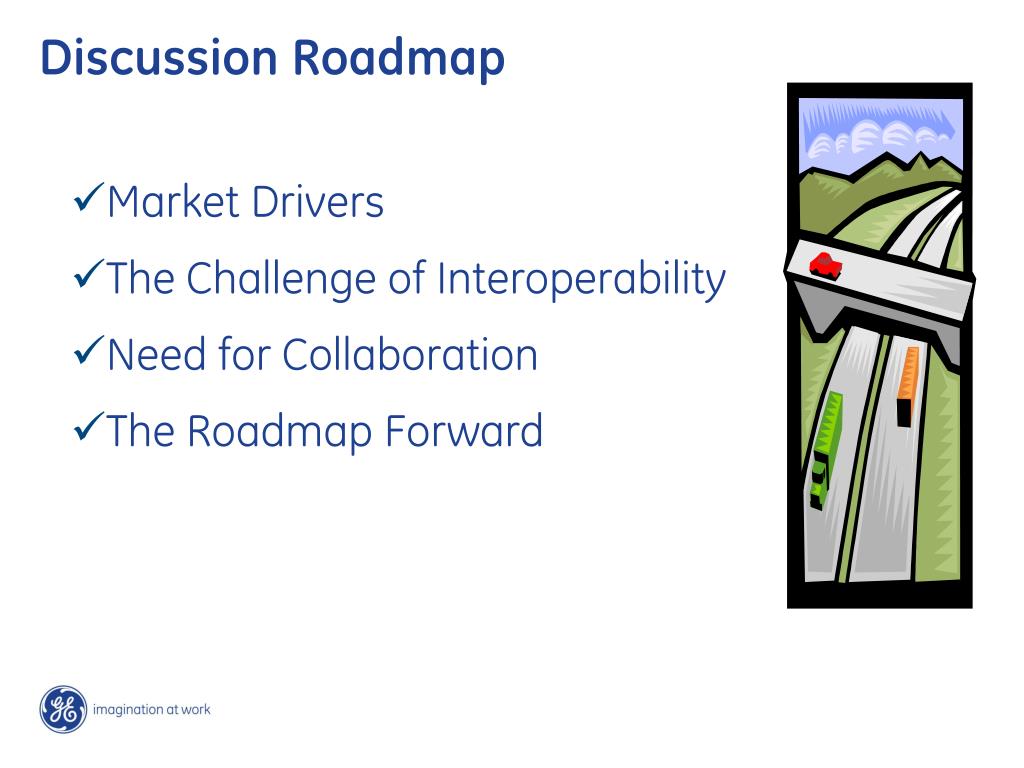 Discussion Roadmap

✓Market Drivers

✓The Challenge of Interoperability

✓Need for Collaboration

✓The Roadmap Forward

GE imagination at work